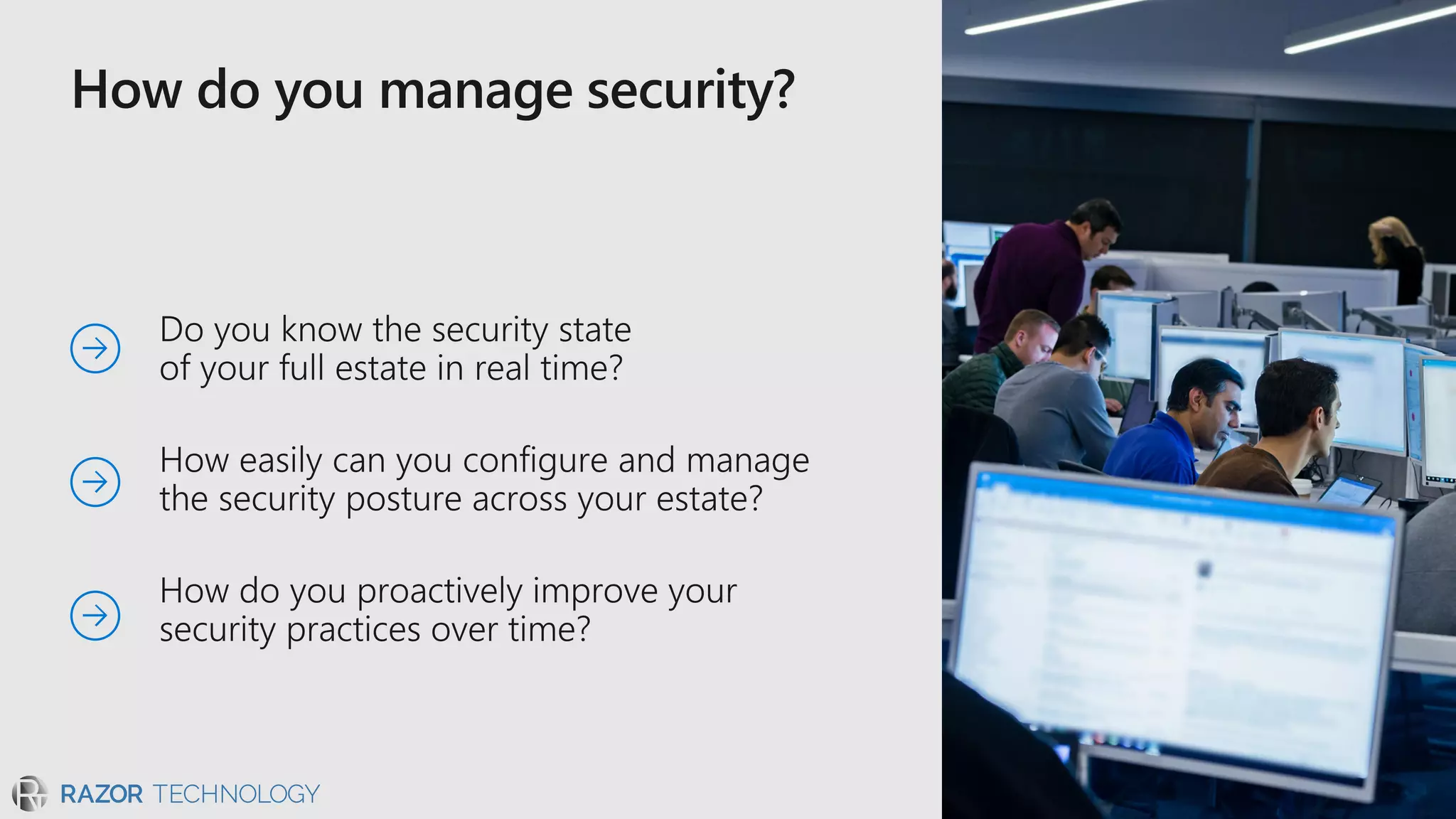 How do you manage security?

Do you know the security state of your full estate in real time?

How easily can you configure and manage the security posture across your estate?

How do you proactively improve your security practices over time?

RAZOR TECHNOLOGY